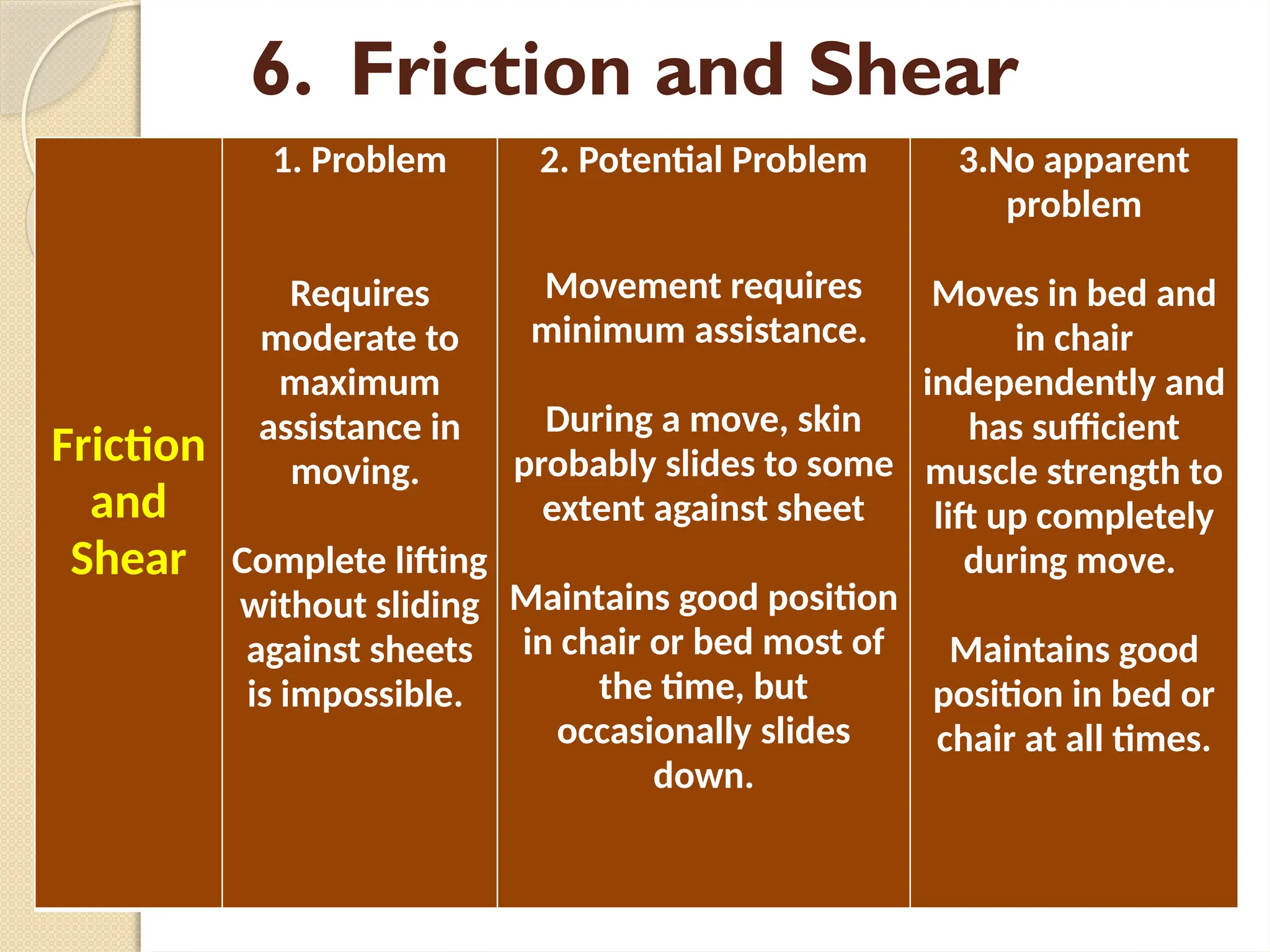 6. Friction and Shear

| Friction and Shear | 1. Problem<br><br>Requires moderate to maximum assistance in moving.<br><br>Complete lifting without sliding against sheets is impossible. | 2. Potential Problem<br><br>Movement requires minimum assistance.<br><br>During a move, skin probably slides to some extent against sheet<br><br>Maintains good position in chair or bed most of the time, but occasionally slides down. | 3.No apparent problem<br><br>Moves in bed and in chair independently and has sufficient muscle strength to lift up completely during move.<br><br>Maintains good position in bed or chair at all times. |
|---|---|---|---|